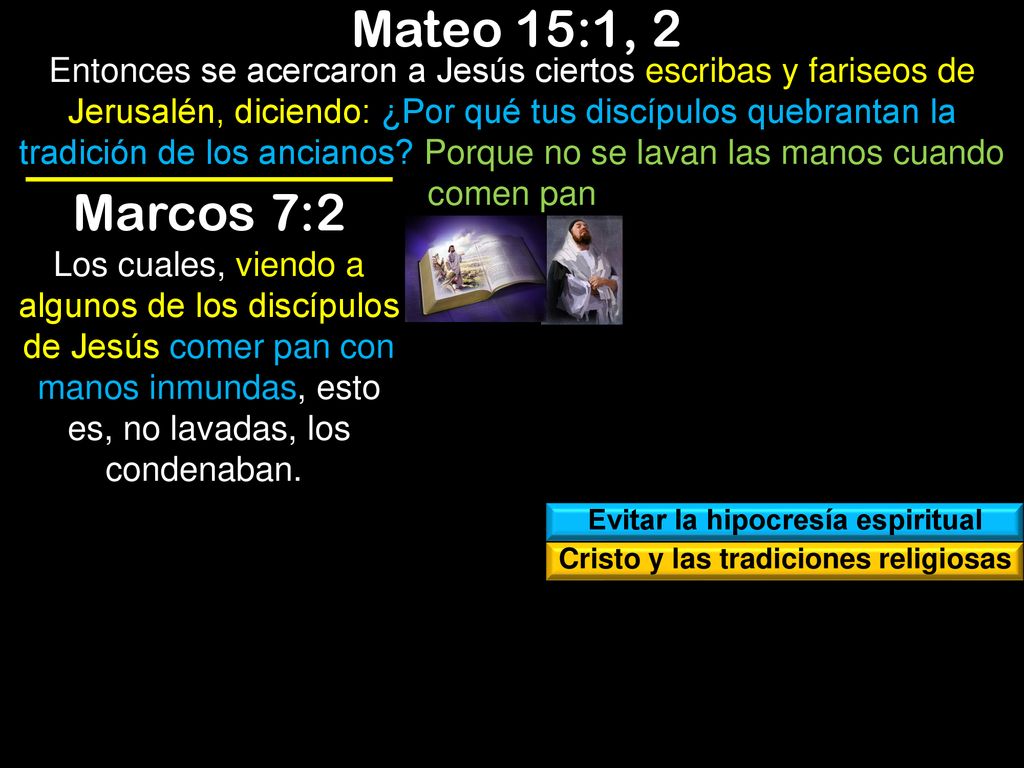 Mateo 15:1, 2

Entonces se acercaron a Jesús ciertos escribas y fariseos de Jerusalén, diciendo: ¿Por qué tus discípulos quebrantan la tradición de los ancianos? Porque no se lavan las manos cuando comen pan

Marcos 7:2

Los cuales, viendo a algunos de los discípulos de Jesús comer pan con manos inmundas, esto es, no lavadas, los condenaban.

Evitar la hipocresía espiritual

Cristo y las tradiciones religiosas